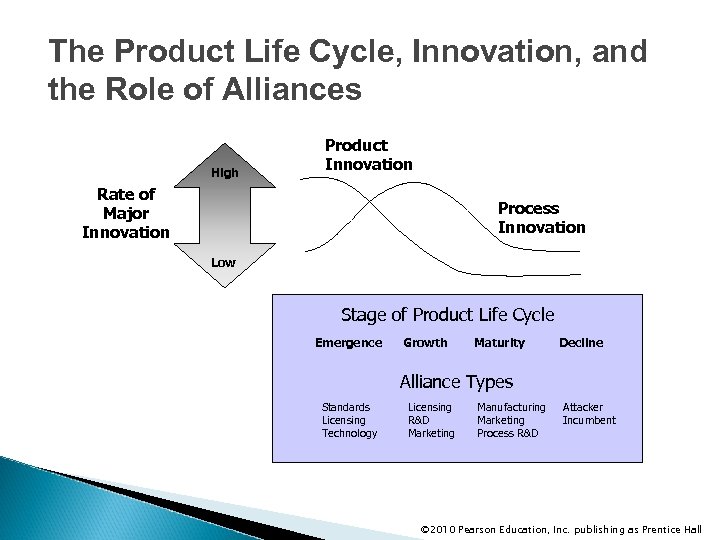 The Product Life Cycle, Innovation, and the Role of Alliances

Rate of Major Innovation

High

Low

Product Innovation

Process Innovation

Stage of Product Life Cycle

Emergence Growth Maturity Decline

Alliance Types

Standards
Licensing
Technology

Licensing
R&D
Marketing

Manufacturing
Marketing
Process R&D

Attacker
Incumbent

©2010 Pearson Education, Inc. publishing as Prentice Hall